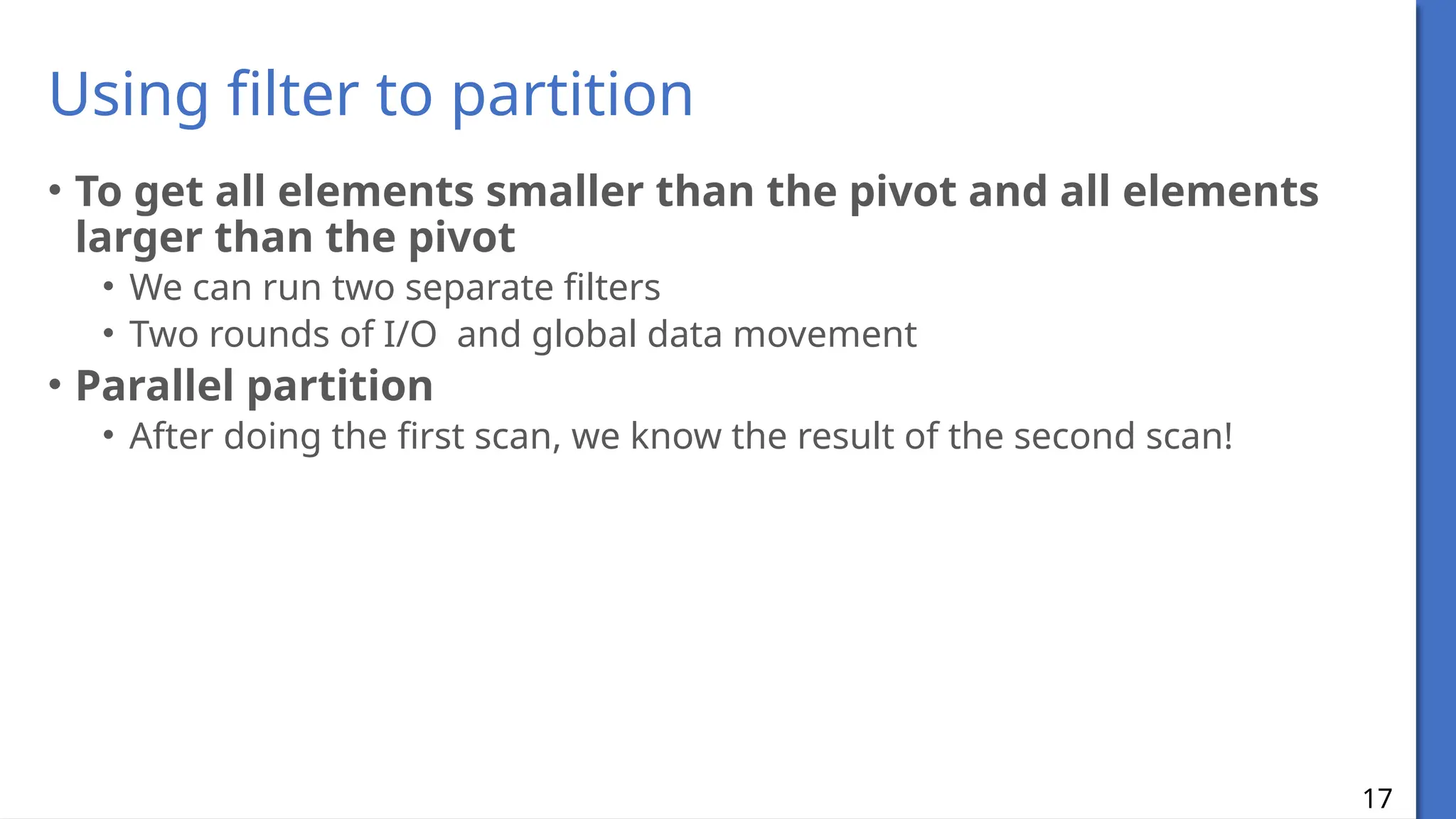 Using filter to partition

• To get all elements smaller than the pivot and all elements larger than the pivot
  • We can run two separate filters
  • Two rounds of I/O  and global data movement
• Parallel partition
  • After doing the first scan, we know the result of the second scan!

17